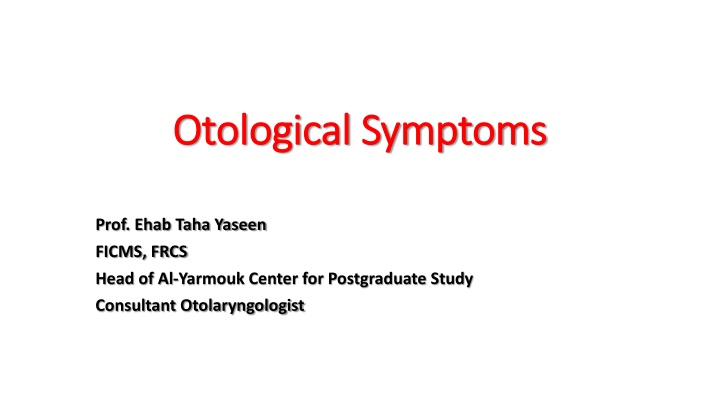 Otological Symptoms

Prof. Ehab Taha Yaseen
FICMS, FRCS
Head of Al-Yarmouk Center for Postgraduate Study
Consultant Otolaryngologist